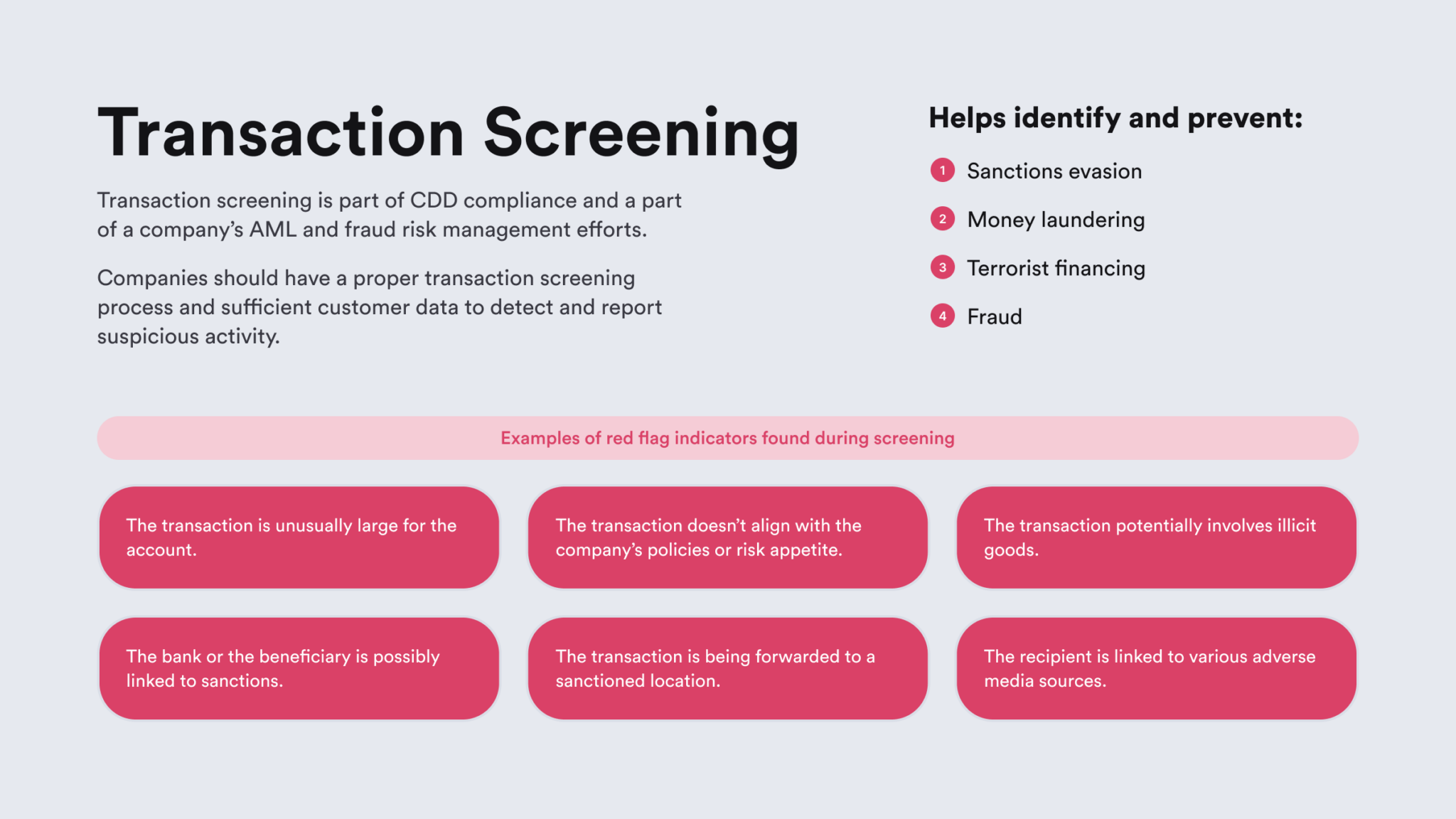 Transaction Screening

Transaction screening is part of CDD compliance and a part of a company's AML and fraud risk management efforts.

Companies should have a proper transaction screening process and sufficient customer data to detect and report suspicious activity.

Helps identify and prevent:

1 Sanctions evasion

2 Money laundering

3 Terrorist financing

4 Fraud

Examples of red flag indicators found during screening

The transaction is unusually large for the account.

The transaction doesn't align with the company's policies or risk appetite.

The transaction potentially involves illicit goods.

The bank or the beneficiary is possibly linked to sanctions.

The transaction is being forwarded to a sanctioned location.

The recipient is linked to various adverse media sources.